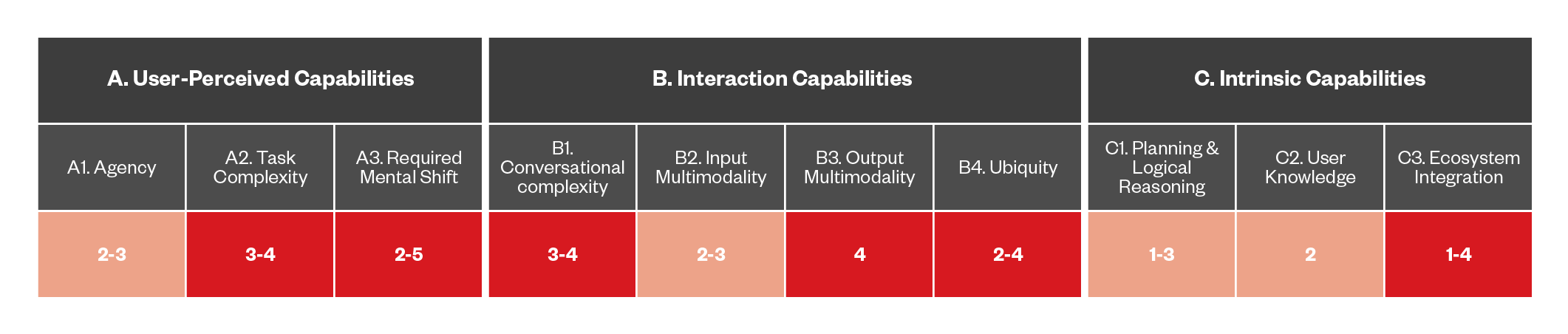 | A. User-Perceived Capabilities | | | B. Interaction Capabilities | | | | C. Intrinsic Capabilities | | |
|---|---|---|---|---|---|---|---|---|---|
| A1. Agency | A2. Task Complexity | A3. Required Mental Shift | B1. Conversational complexity | B2. Input Multimodality | B3. Output Multimodality | B4. Ubiquity | C1. Planning & Logical Reasoning | C2. User Knowledge | C3. Ecosystem Integration |
| 2-3 | 3-4 | 2-5 | 3-4 | 2-3 | 4 | 2-4 | 1-3 | 2 | 1-4 |